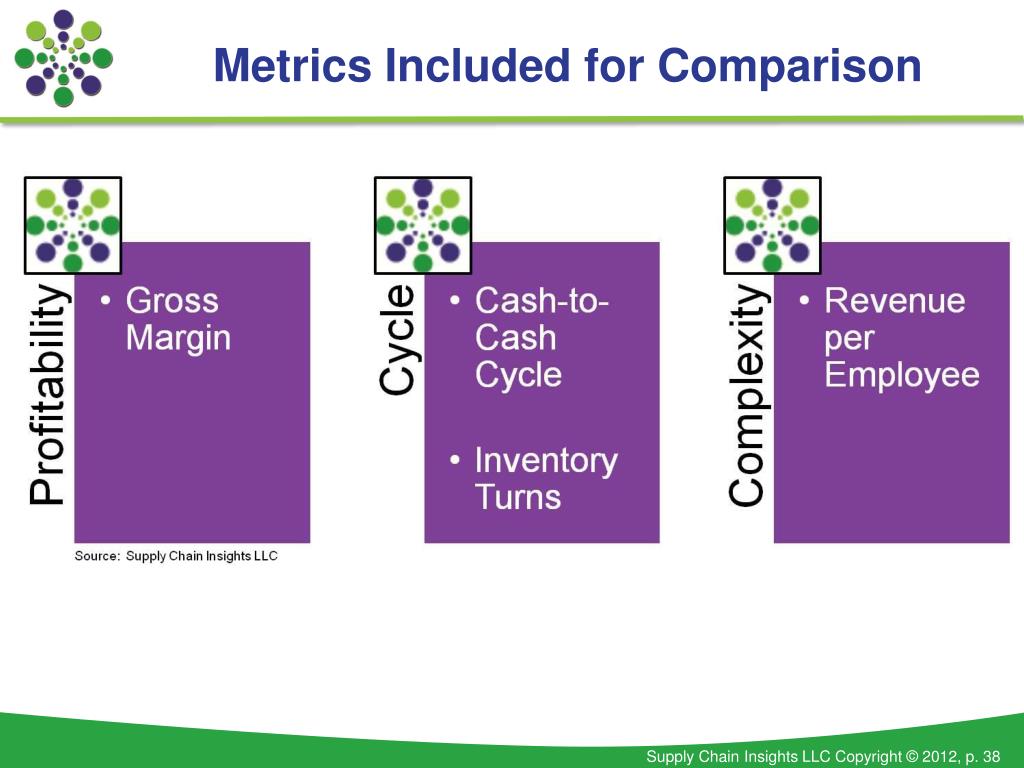 Metrics Included for Comparison

Profitability

• Gross Margin

Cycle

• Cash-to-Cash Cycle

• Inventory Turns

Complexity

• Revenue per Employee

Source: Supply Chain Insights LLC

Supply Chain Insights LLC Copyright © 2012, p. 38